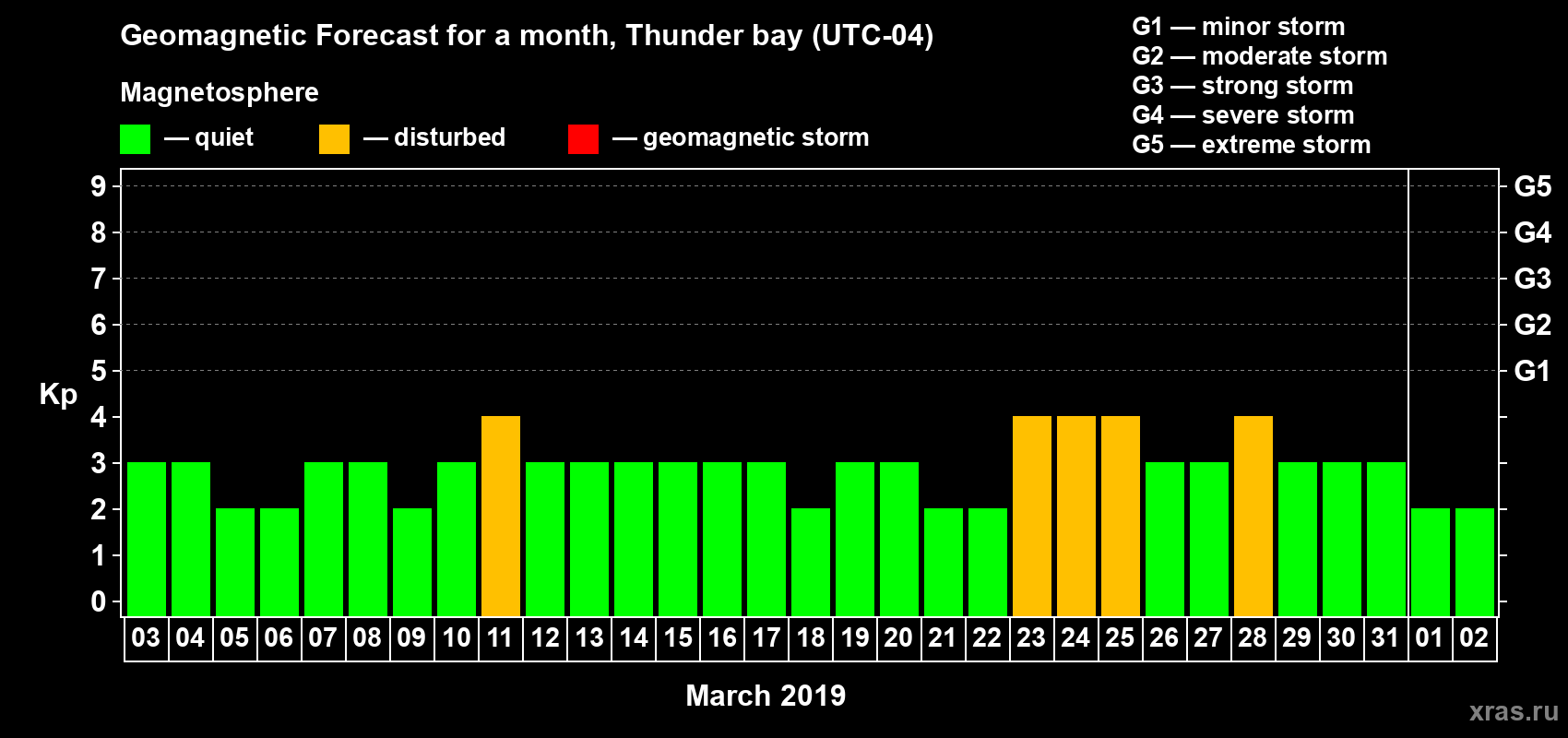 Geomagnetic Forecast for a month, Thunder bay (UTC-04)

Magnetosphere

— quiet — disturbed — geomagnetic storm

G1 — minor storm
G2 — moderate storm
G3 — strong storm
G4 — severe storm
G5 — extreme storm

Kp

9 8 7 6 5 4 3 2 1 0

G5 G4 G3 G2 G1

03 04 05 06 07 08 09 10 11 12 13 14 15 16 17 18 19 20 21 22 23 24 25 26 27 28 29 30 31 01 02

March 2019

xras.ru